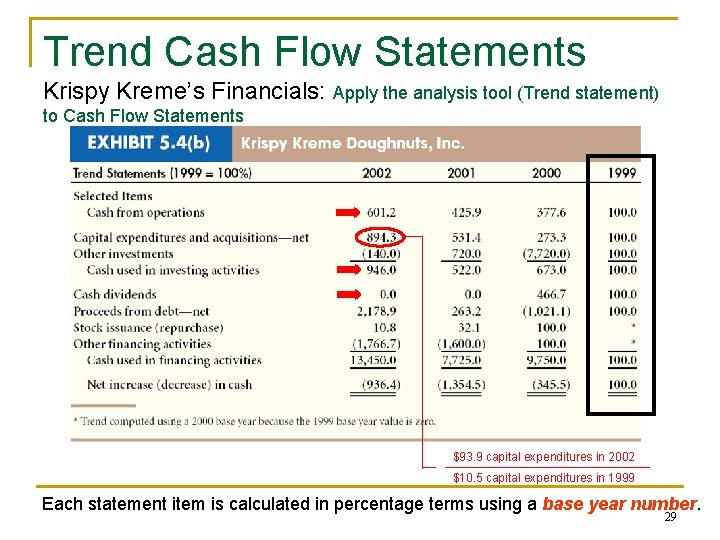 Trend Cash Flow Statements

Krispy Kreme's Financials: Apply the analysis tool (Trend statement) to Cash Flow Statements

EXHIBIT 5.4(b) Krispy Kreme Doughnuts, Inc.

| Trend Statements (1999 = 100%) | 2002 | 2001 | 2000 | 1999 |
|---|---|---|---|---|
| Selected Items | | | | |
| Cash from operations | 601.2 | 425.9 | 377.6 | 100.0 |
| Capital expenditures and acquisitions—net | 894.3 | 531.4 | 273.3 | 100.0 |
| Other investments | (140.0) | 720.0 | (7,720.0) | 100.0 |
| Cash used in investing activities | 946.0 | 522.0 | 673.0 | 100.0 |
| Cash dividends | 0.0 | 0.0 | 466.7 | 100.0 |
| Proceeds from debt—net | 2,178.9 | 263.2 | (1,021.1) | 100.0 |
| Stock issuance (repurchase) | 10.8 | 32.1 | 100.0 | * |
| Other financing activities | (1,766.7) | (1,600.0) | 100.0 | * |
| Cash used in financing activities | 13,450.0 | 7,725.0 | 9,750.0 | 100.0 |
| Net increase (decrease) in cash | (936.4) | (1,354.5) | (345.5) | 100.0 |

* Trend computed using a 2000 base year because the 1999 base year value is zero.

$93.9 capital expenditures in 2002
$10.5 capital expenditures in 1999

Each statement item is calculated in percentage terms using a base year number.

29